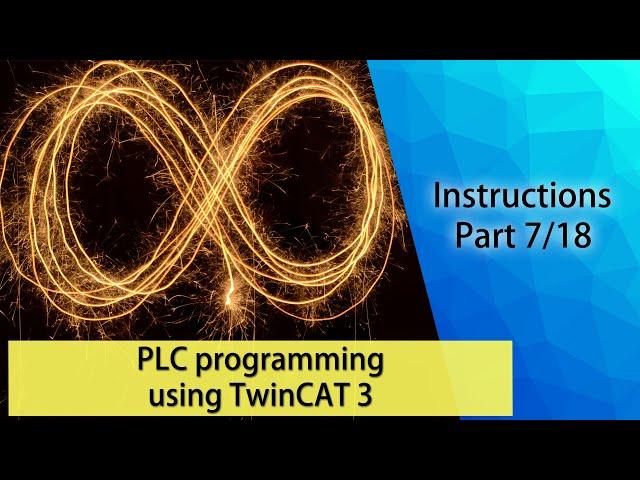 Instructions
Part 7/18

PLC programming
using TwinCAT 3